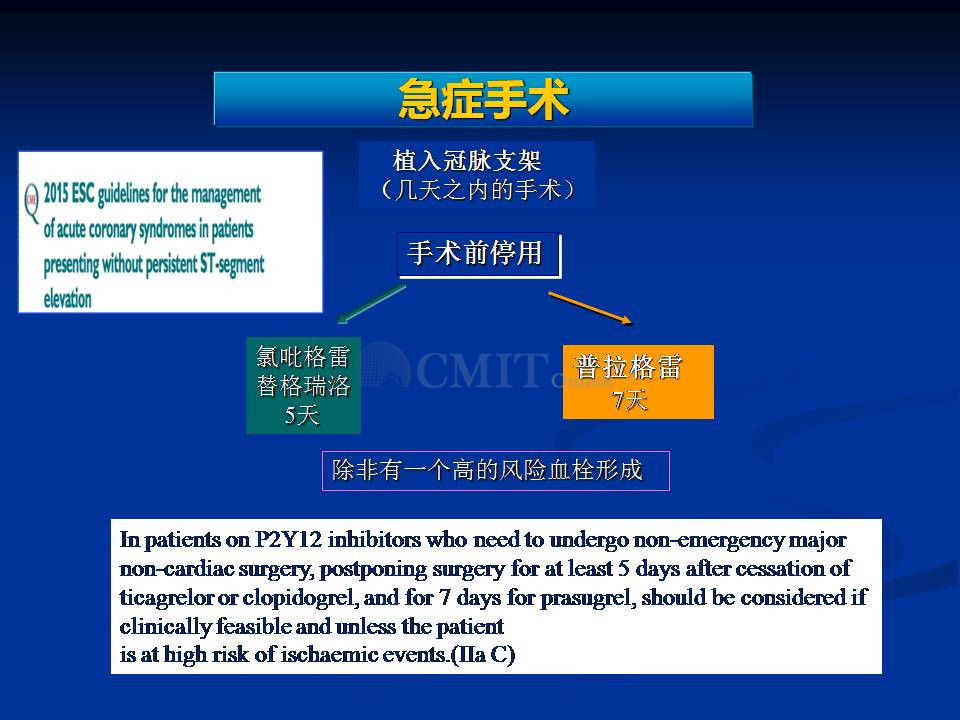 急症手术

2015 ESC guidelines for the management of acute coronary syndromes in patients presenting without persistent ST-segment elevation

植入冠脉支架
（几天之内的手术）

手术前停用

氯吡格雷
替格瑞洛
5天

CMIT online

普拉格雷
7天

除非有一个高的风险血栓形成

In patients on P2Y12 inhibitors who need to undergo non-emergency major non-cardiac surgery, postponing surgery for at least 5 days after cessation of ticagrelor or clopidogrel, and for 7 days for prasugrel, should be considered if clinically feasible and unless the patient
is at high risk of ischaemic events.(IIa C)